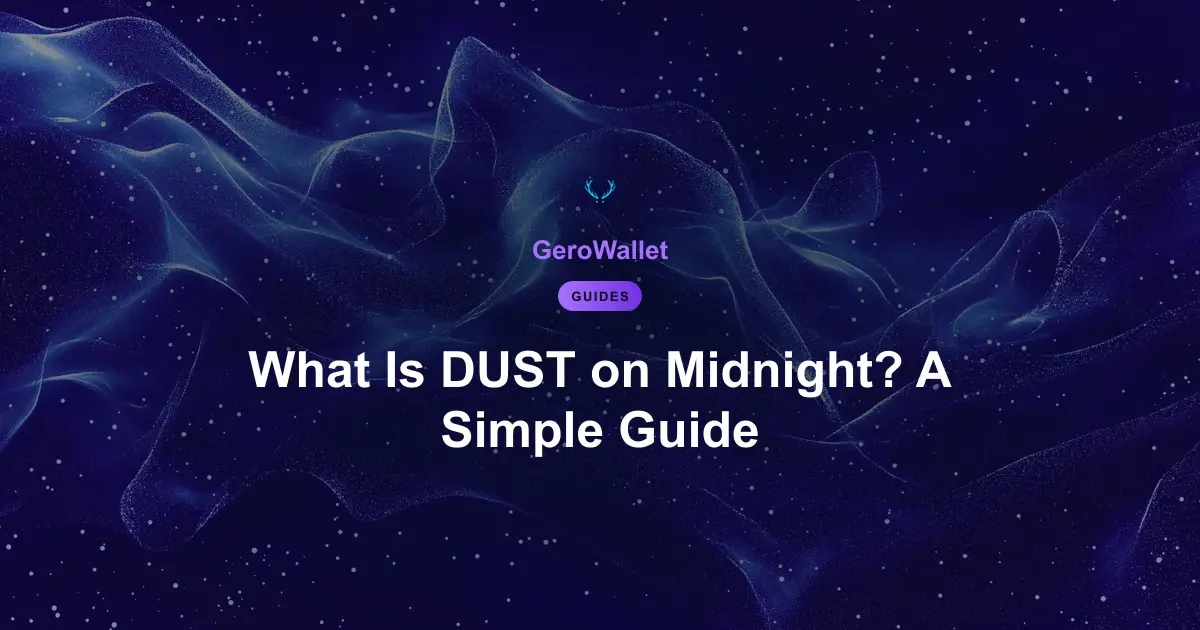 GeroWallet

GUIDES

What Is DUST on Midnight? A Simple Guide